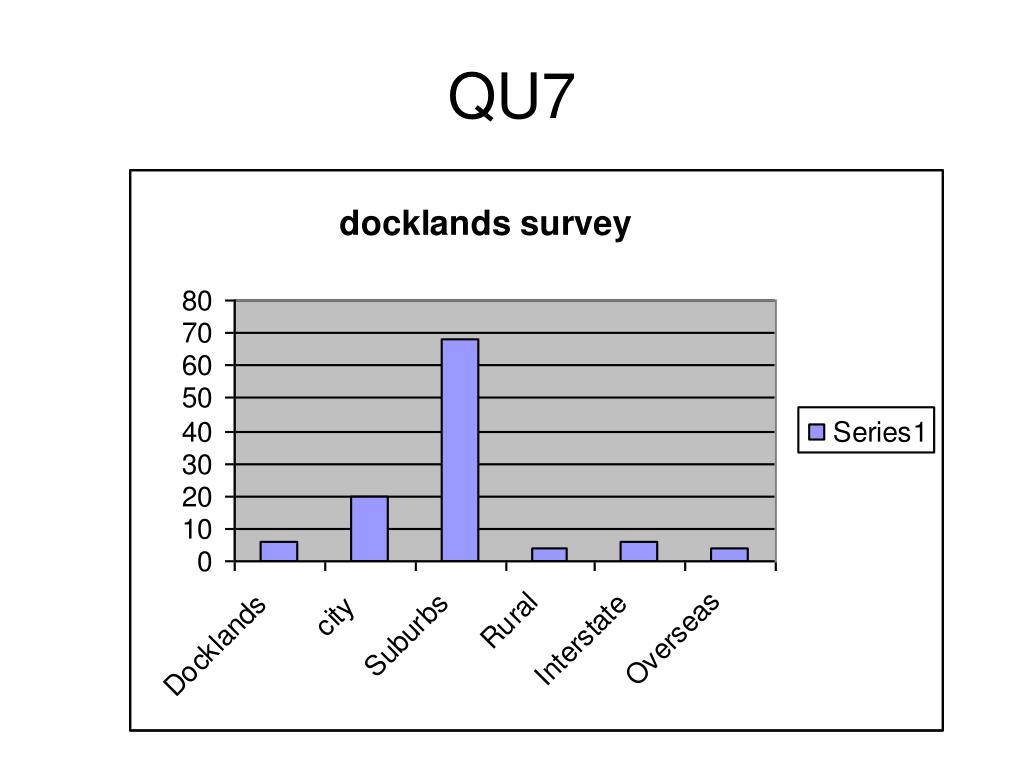 QU7

docklands survey

80
70
60
50
40
30
20
10
0

Docklands
city
Suburbs
Rural
Interstate
Overseas

Series1